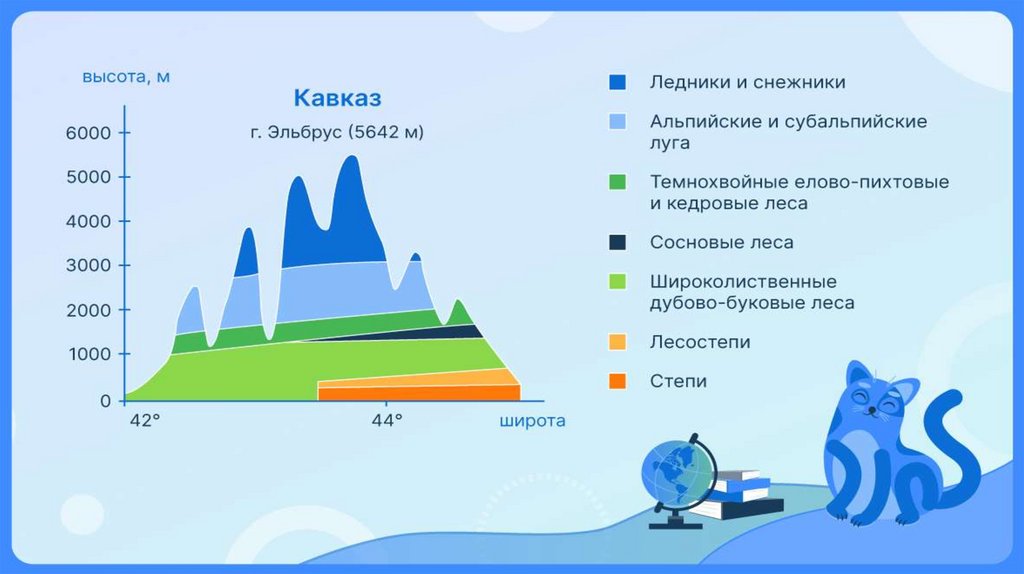 высота, м

Кавказ

г. Эльбрус (5642 м)

6000
5000
4000
3000
2000
1000
0

42°
44°
широта

Ледники и снежники
Альпийские и субальпийские луга
Темнохвойные елово-пихтовые и кедровые леса
Сосновые леса
Широколиственные дубово-буковые леса
Лесостепи
Степи